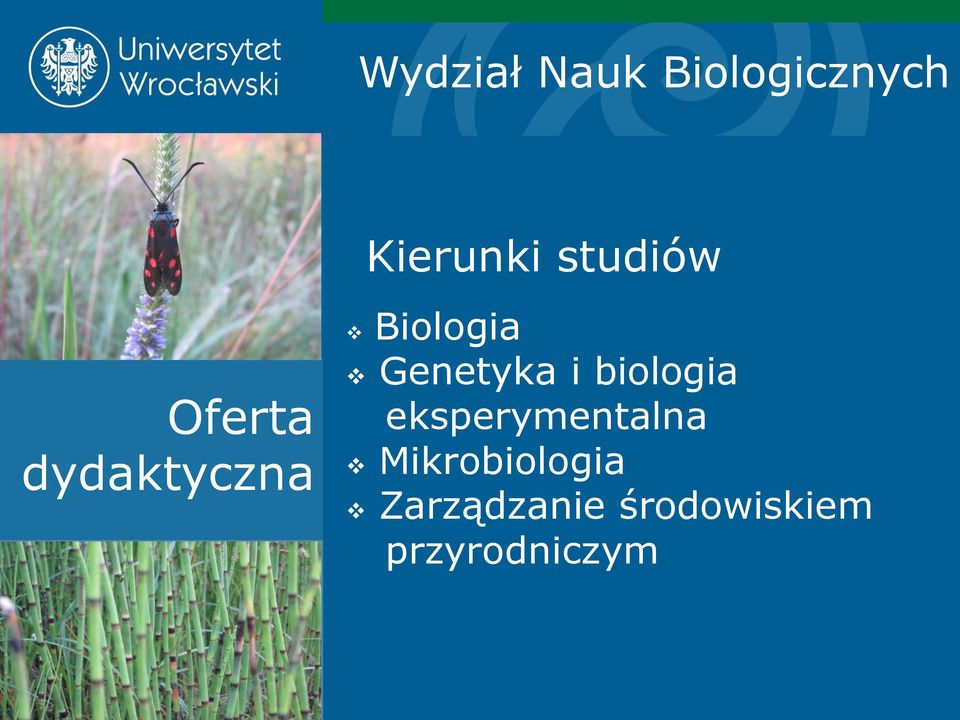 Uniwersytet Wrocławski

Wydział Nauk Biologicznych

Oferta dydaktyczna

Kierunki studiów

❖ Biologia
❖ Genetyka i biologia eksperymentalna
❖ Mikrobiologia
❖ Zarządzanie środowiskiem przyrodniczym